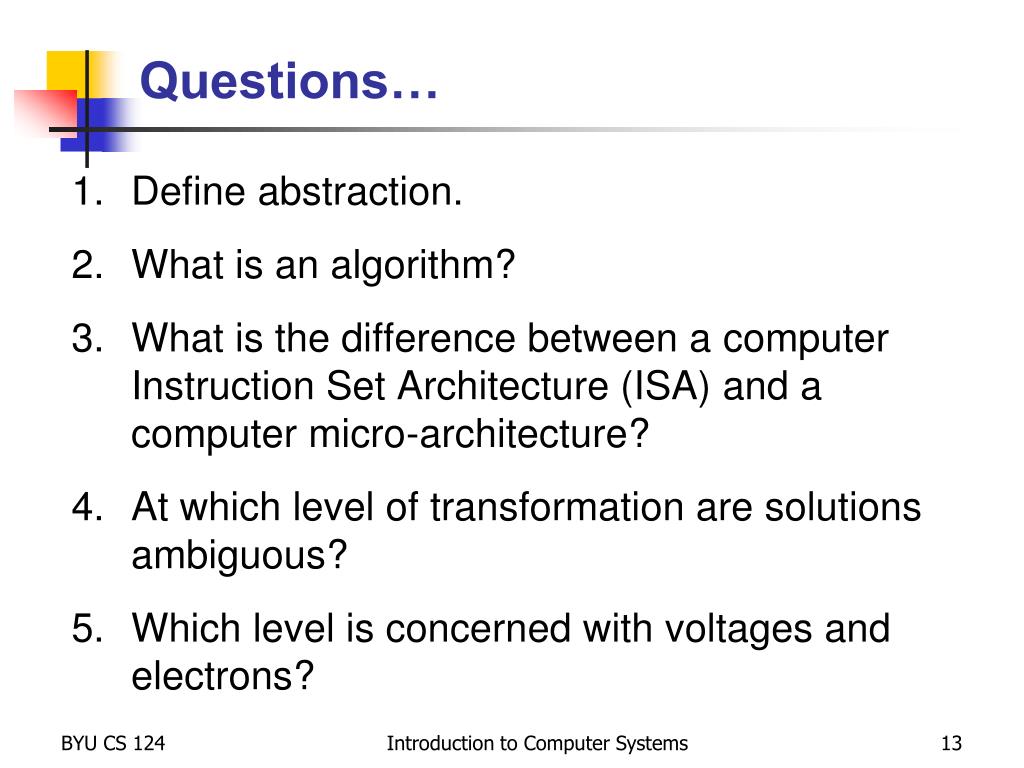 Questions…

1. Define abstraction.
2. What is an algorithm?
3. What is the difference between a computer Instruction Set Architecture (ISA) and a computer micro-architecture?
4. At which level of transformation are solutions ambiguous?
5. Which level is concerned with voltages and electrons?

BYU CS 124 Introduction to Computer Systems 13